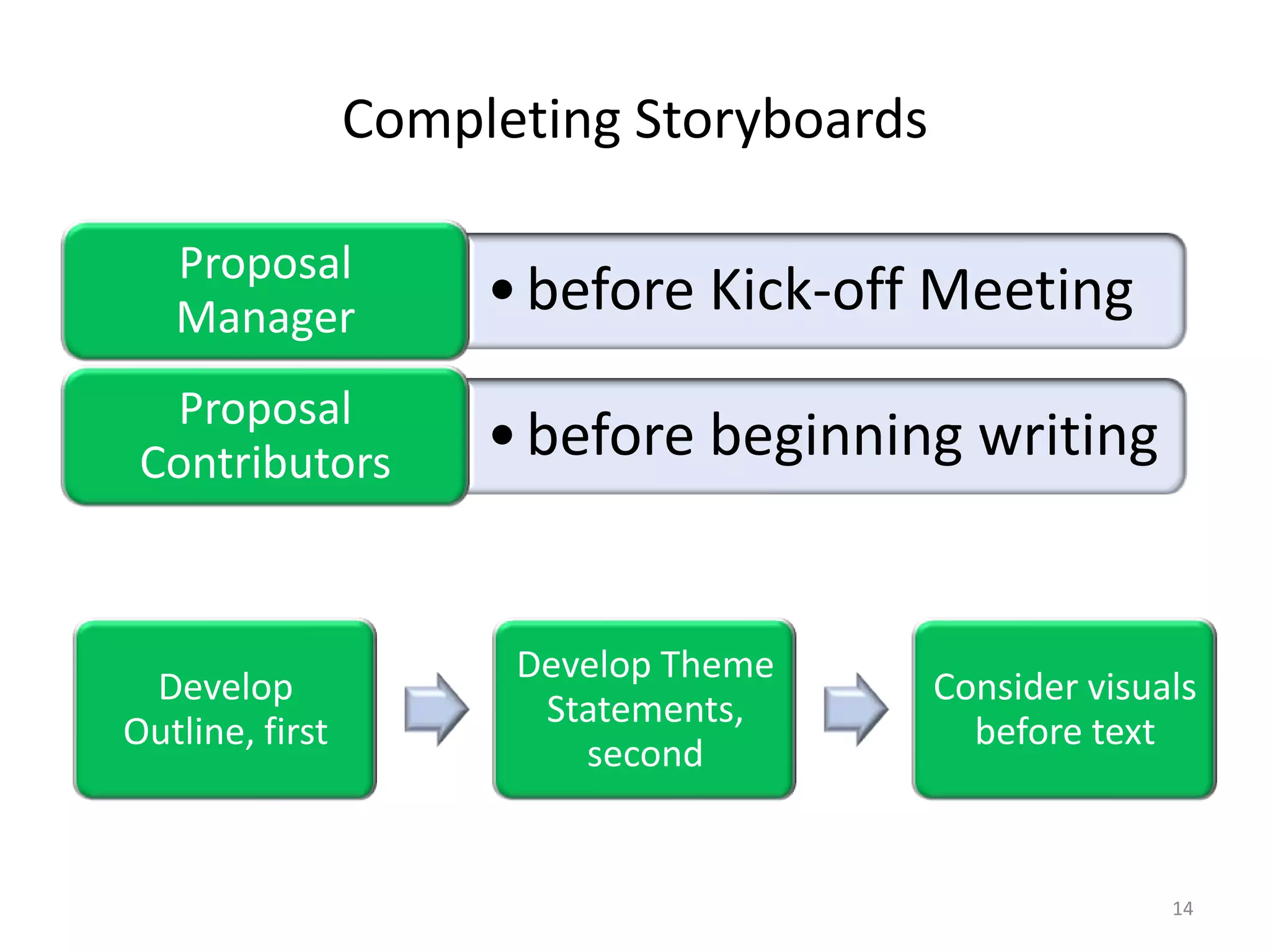 Completing Storyboards

Proposal Manager

• before Kick-off Meeting

Proposal Contributors

• before beginning writing

Develop Outline, first

Develop Theme Statements, second

Consider visuals before text

14